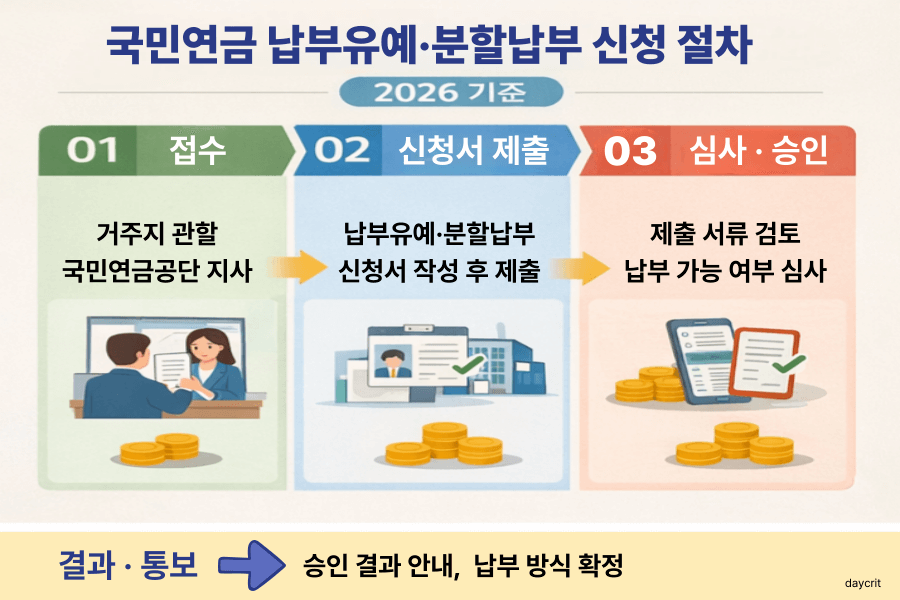 국민연금 납부유예·분할납부 신청 절차

2026 기준

01 접수

거주지 관할 국민연금공단 지사

02 신청서 제출

납부유예·분할납부 신청서 작성 후 제출

03 심사 · 승인

제출 서류 검토 납부 가능 여부 심사

결과 · 통보

승인 결과 안내, 납부 방식 확정

daycrit